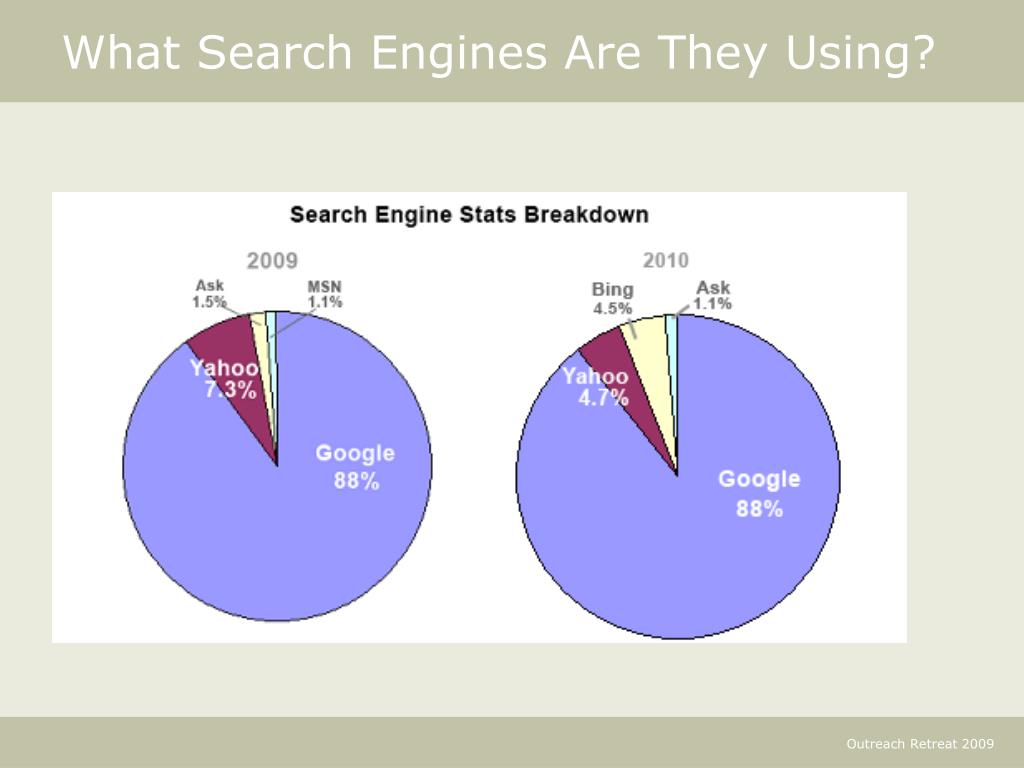 What Search Engines Are They Using?

Search Engine Stats Breakdown

2009

Ask
1.5%

MSN
1.1%

Yahoo
7.3%

Google
88%

2010

Bing
4.5%

Ask
1.1%

Yahoo
4.7%

Google
88%

Outreach Retreat 2009